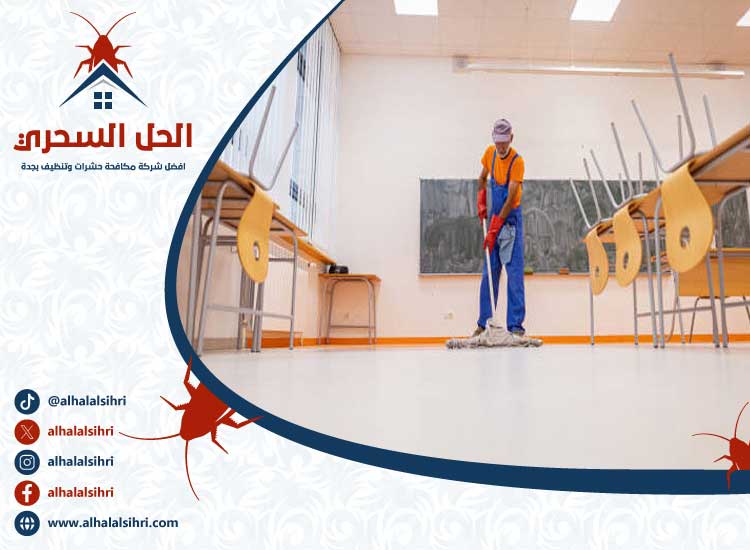 الحل السحري
افضل شركة مكافحة حشرات وتنظيف بجدة

@alhalalsihri
alhalalsihri
alhalalsihri
alhalalsihri
www.alhalalsihri.com